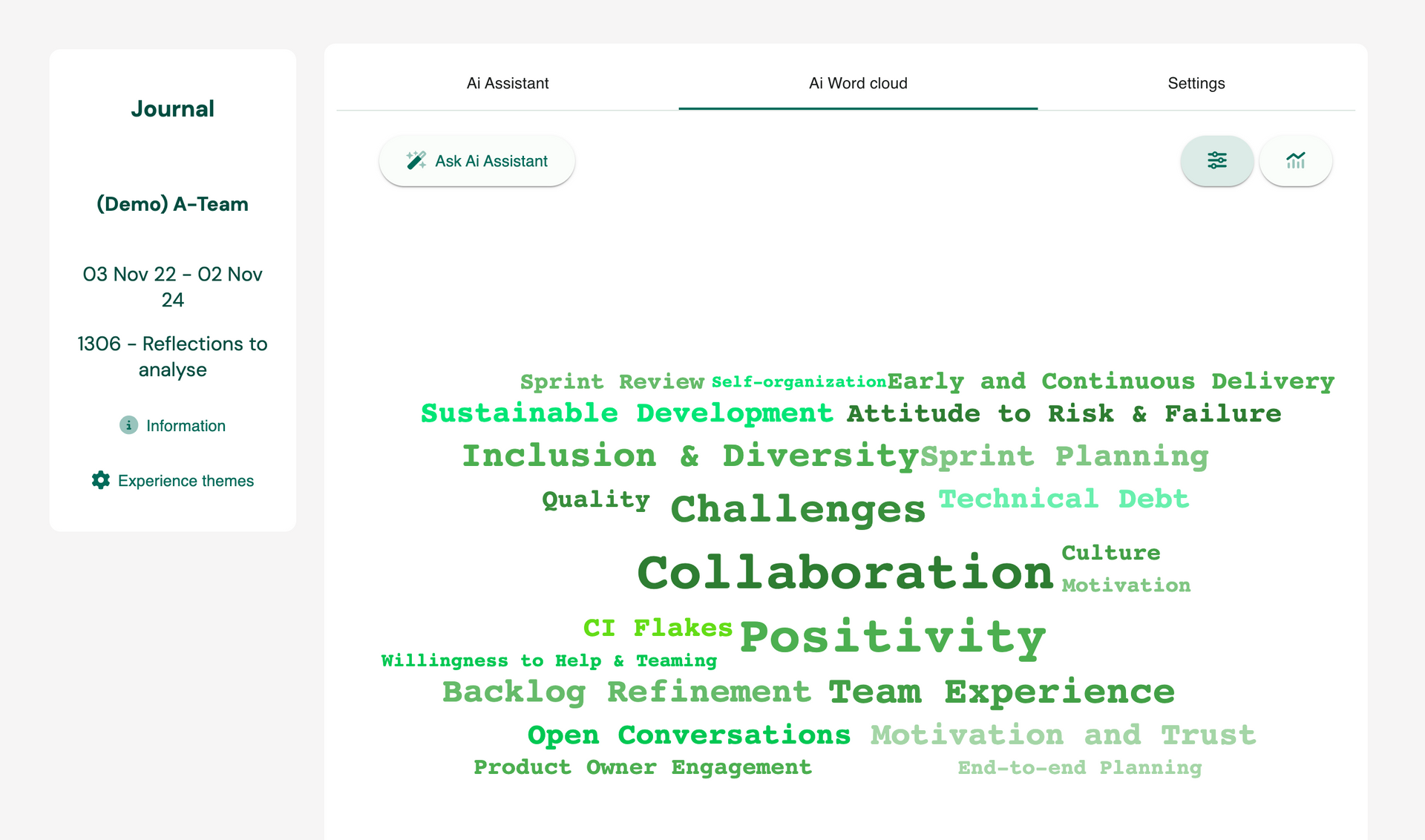 Journal

(Demo) A-Team

03 Nov 22 - 02 Nov 24

1306 - Reflections to analyse

Information

Experience themes

Ai Assistant

Ai Word cloud

Settings

Ask Ai Assistant

Sprint Review Self-organization Early and Continuous Delivery
Sustainable Development Attitude to Risk & Failure
Inclusion & Diversity Sprint Planning
Quality Challenges Technical Debt
Collaboration Culture
Motivation
CI Flakes Positivity
Willingness to Help & Teaming
Backlog Refinement Team Experience
Open Conversations Motivation and Trust
Product Owner Engagement End-to-end Planning